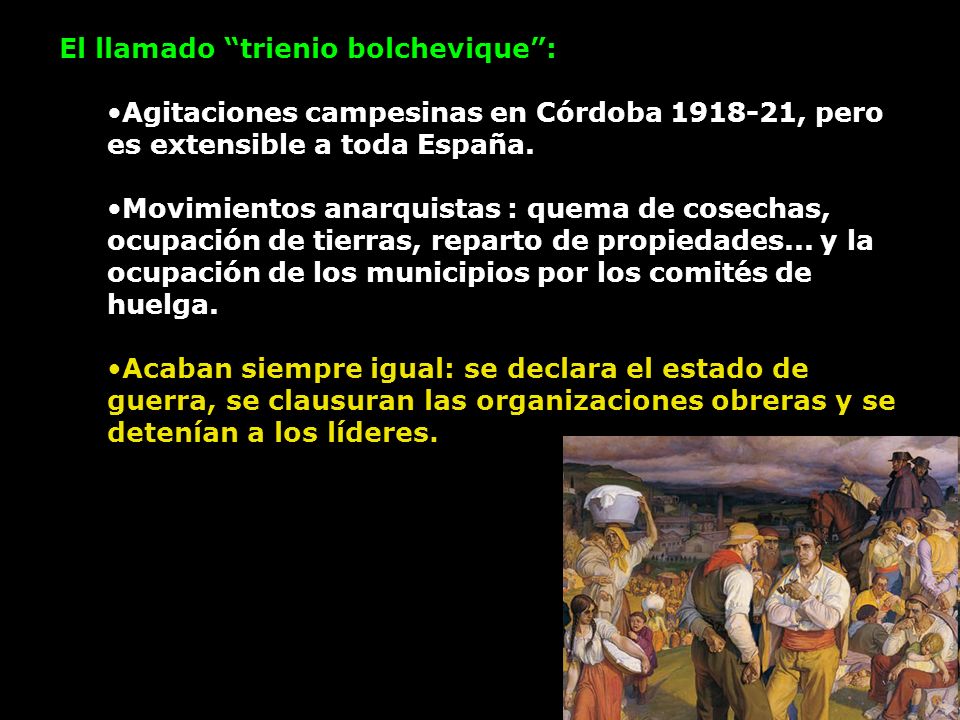 El llamado “trienio bolchevique”:

•Agitaciones campesinas en Córdoba 1918-21, pero es extensible a toda España.

•Movimientos anarquistas : quema de cosechas, ocupación de tierras, reparto de propiedades... y la ocupación de los municipios por los comités de huelga.

•Acaban siempre igual: se declara el estado de guerra, se clausuran las organizaciones obreras y se detenían a los líderes.